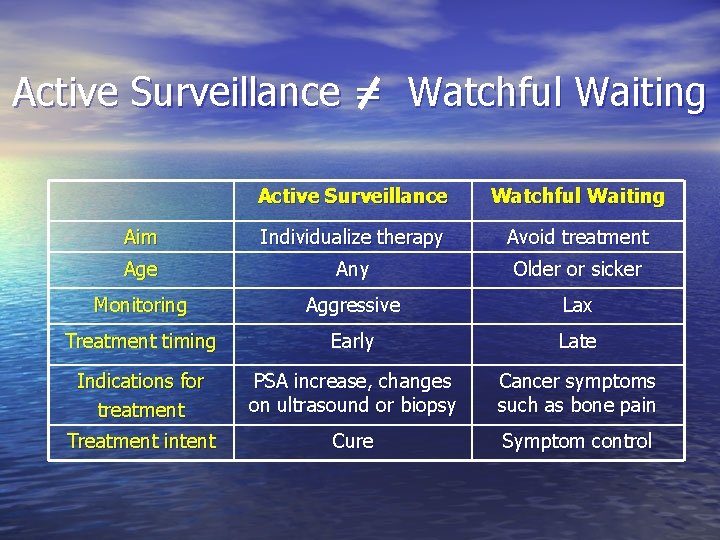 Active Surveillance $\neq$ Watchful Waiting

| | Active Surveillance | Watchful Waiting |
|---|---|---|
| Aim | Individualize therapy | Avoid treatment |
| Age | Any | Older or sicker |
| Monitoring | Aggressive | Lax |
| Treatment timing | Early | Late |
| Indications for treatment | PSA increase, changes on ultrasound or biopsy | Cancer symptoms such as bone pain |
| Treatment intent | Cure | Symptom control |